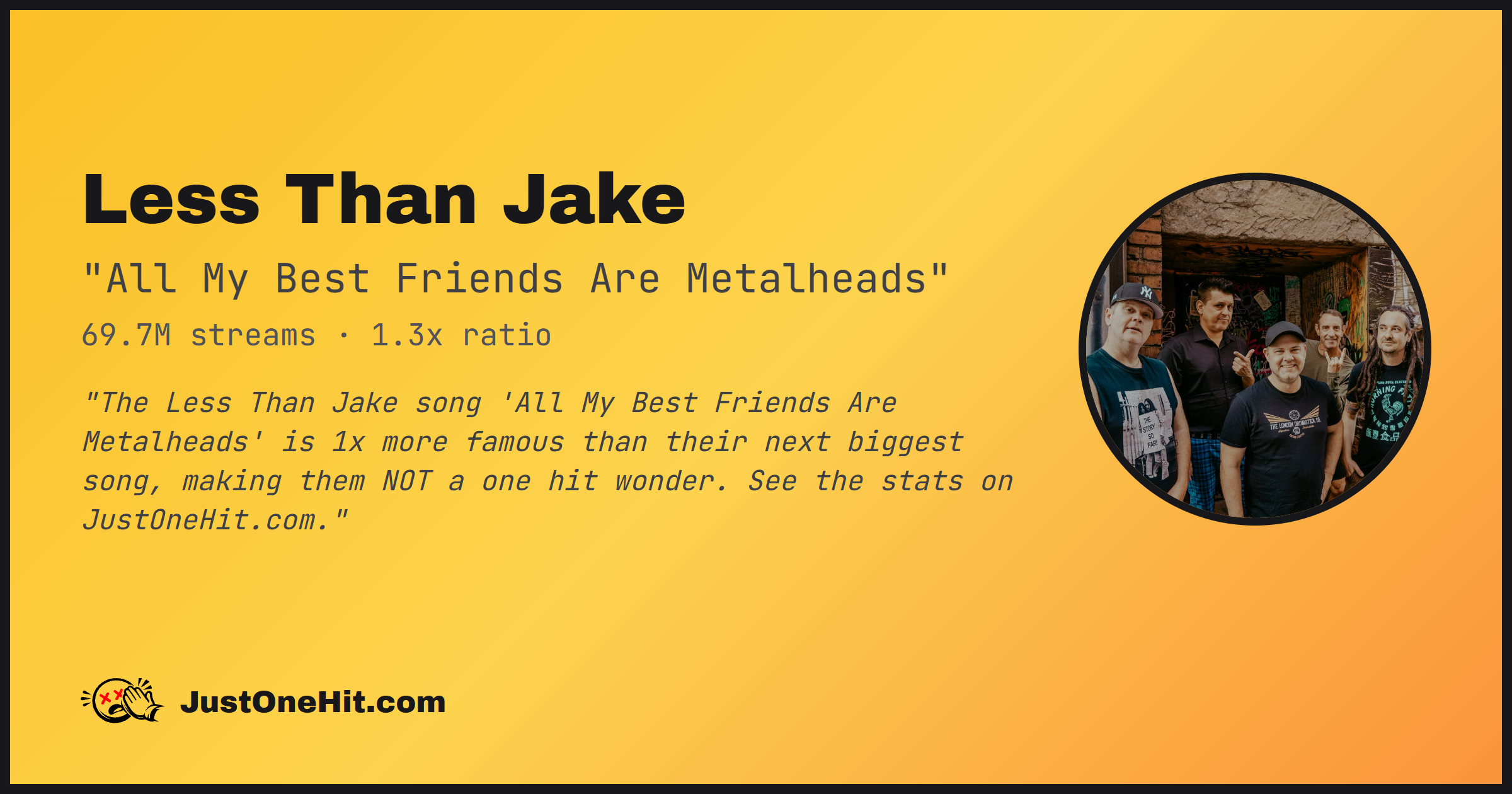 Less Than Jake

"All My Best Friends Are Metalheads"

69.7M streams · 1.3x ratio

"The Less Than Jake song 'All My Best Friends Are Metalheads' is 1x more famous than their next biggest song, making them NOT a one hit wonder. See the stats on JustOneHit.com."

THE STORY SO FAR!

THE LONDON DRUMSTICK CO.

JustOneHit.com